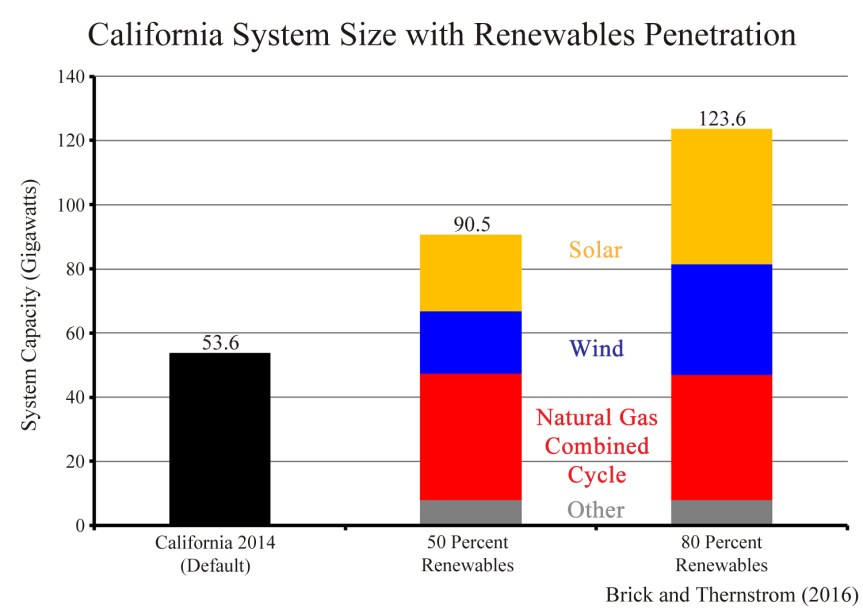 California System Size with Renewables Penetration

System Capacity (Gigawatts)

140
120
100
80
60
40
20
0

53.6
90.5
123.6

Solar
Wind
Natural Gas Combined Cycle
Other

California 2014 (Default)
50 Percent Renewables
80 Percent Renewables

Brick and Thernstrom (2016)